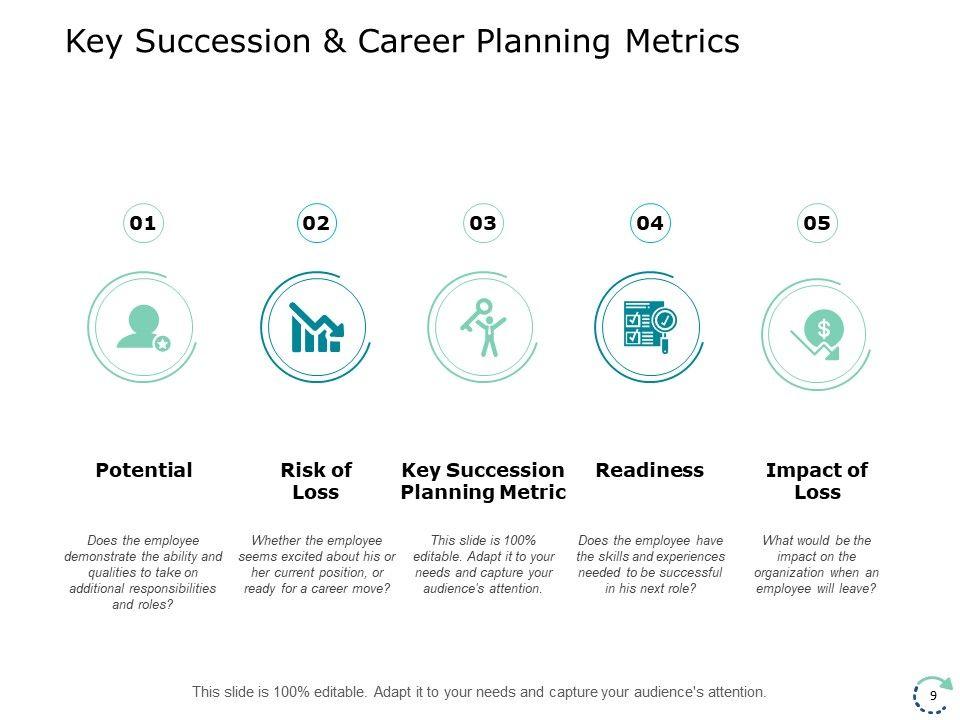 Key Succession & Career Planning Metrics

01

Potential

Does the employee demonstrate the ability and qualities to take on additional responsibilities and roles?

02

Risk of Loss

Whether the employee seems excited about his or her current position, or ready for a career move?

03

Key Succession Planning Metric

This slide is 100% editable. Adapt it to your needs and capture your audience's attention.

04

Readiness

Does the employee have the skills and experiences needed to be successful in his next role?

05

Impact of Loss

What would be the impact on the organization when an employee will leave?

This slide is 100% editable. Adapt it to your needs and capture your audience's attention.

9